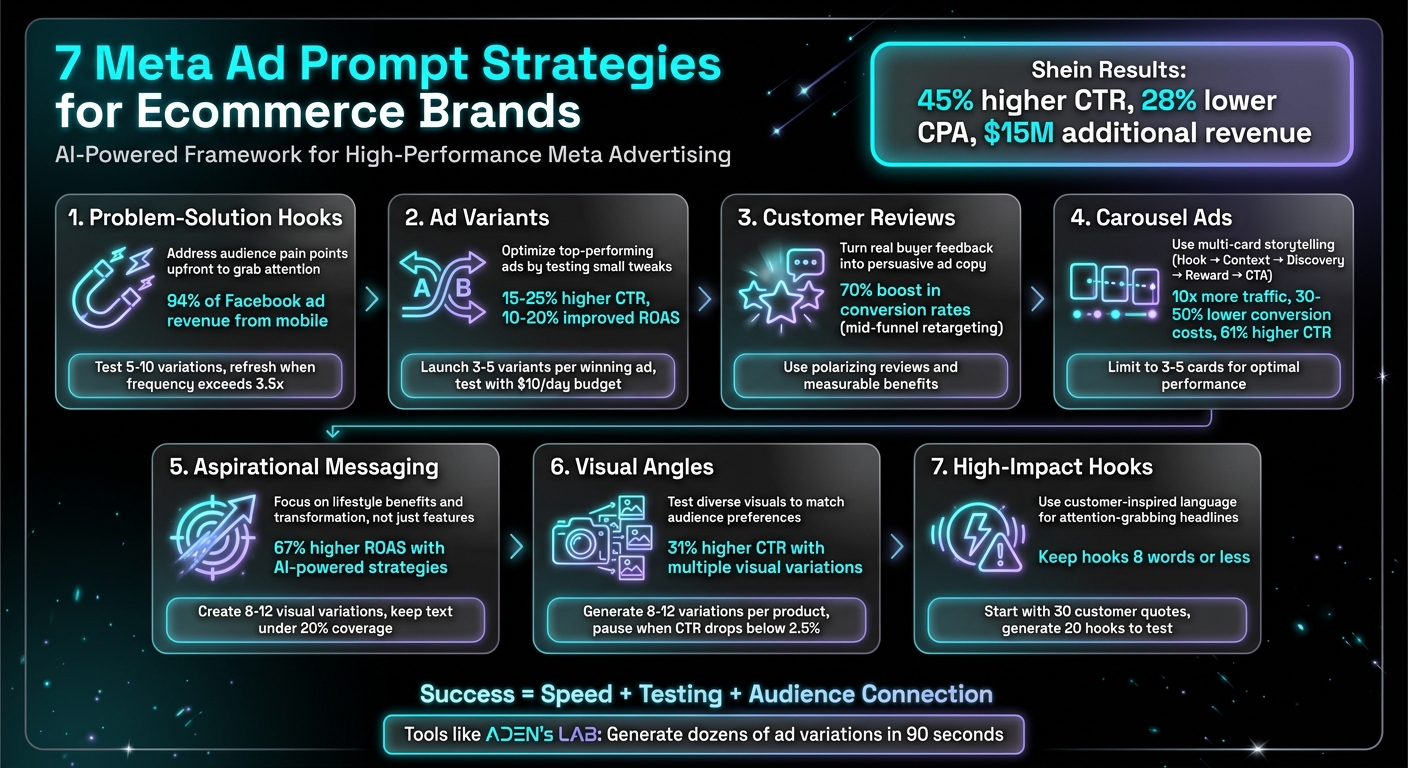 7 Meta Ad Prompt Strategies for Ecommerce Brands

AI-Powered Framework for High-Performance Meta Advertising

Shein Results:
45% higher CTR, 28% lower CPA, $15M additional revenue

1. Problem-Solution Hooks

Address audience pain points upfront to grab attention

94% of Facebook ad revenue from mobile

Test 5-10 variations, refresh when frequency exceeds 3.5x

2. Ad Variants

A B

Optimize top-performing ads by testing small tweaks

15-25% higher CTR, 10-20% improved ROAS

Launch 3-5 variants per winning ad, test with $10/day budget

3. Customer Reviews

Turn real buyer feedback into persuasive ad copy

70% boost in conversion rates (mid-funnel retargeting)

Use polarizing reviews and measurable benefits

4. Carousel Ads

Use multi-card storytelling (Hook → Context → Discovery → Reward → CTA)

10x more traffic, 30-50% lower conversion costs, 61% higher CTR

Limit to 3-5 cards for optimal performance

5. Aspirational Messaging

Focus on lifestyle benefits and transformation, not just features

67% higher ROAS with AI-powered strategies

Create 8-12 visual variations, keep text under 20% coverage

6. Visual Angles

Test diverse visuals to match audience preferences

31% higher CTR with multiple visual variations

Generate 8-12 variations per product, pause when CTR drops below 2.5%

7. High-Impact Hooks

Use customer-inspired language for attention-grabbing headlines

Keep hooks 8 words or less

Start with 30 customer quotes, generate 20 hooks to test

Success = Speed + Testing + Audience Connection

Tools like ADEN's LAB: Generate dozens of ad variations in 90 seconds